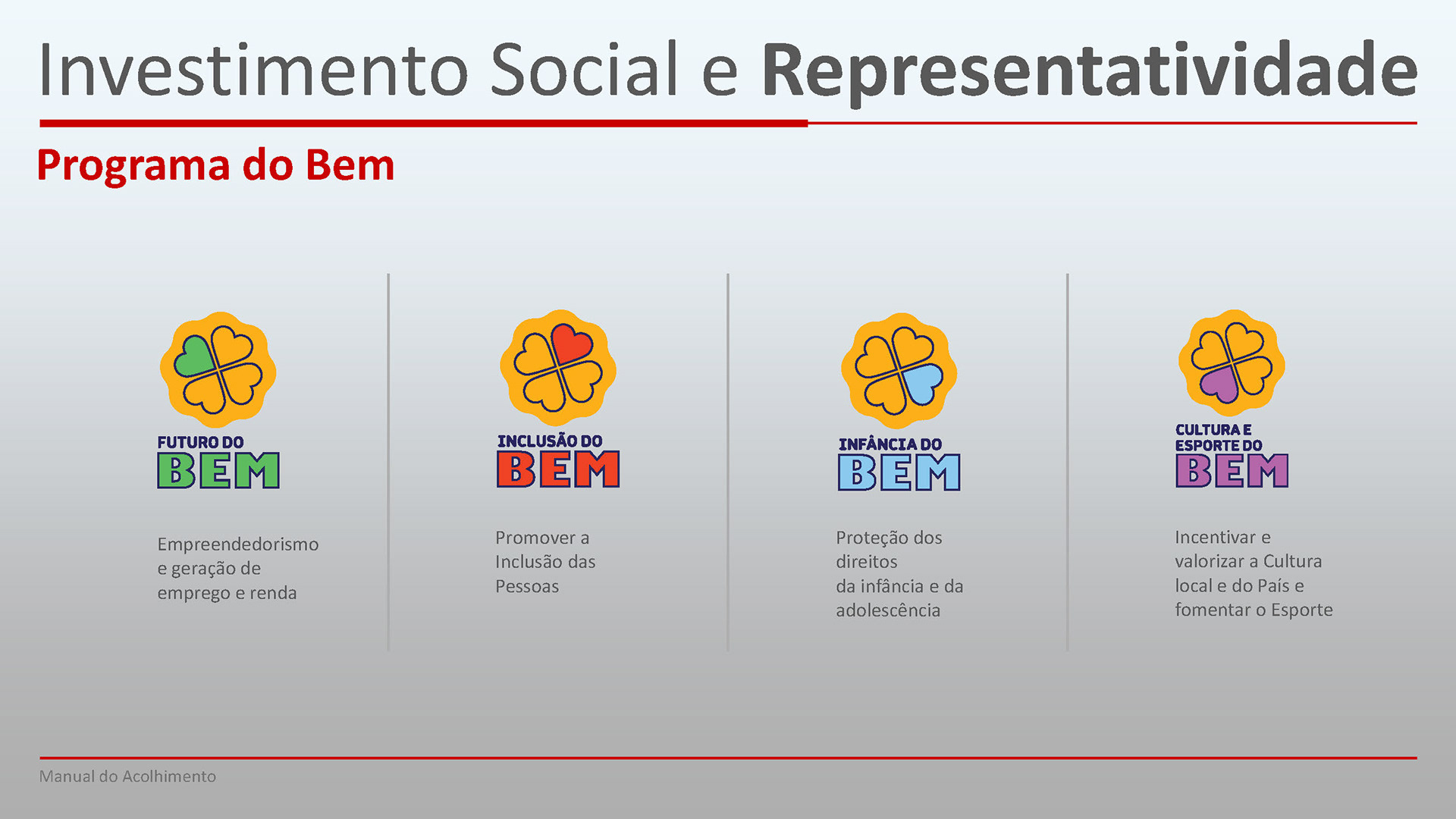 Investimento Social e Representatividade

Programa do Bem

FUTURO DO BEM

Empreendedorismo e geração de emprego e renda

INCLUSÃO DO BEM

Promover a Inclusão das Pessoas

INFÂNCIA DO BEM

Proteção dos direitos da infância e da adolescência

CULTURA E ESPORTE DO BEM

Incentivar e valorizar a Cultura local e do País e fomentar o Esporte

Manual do Acolhimento